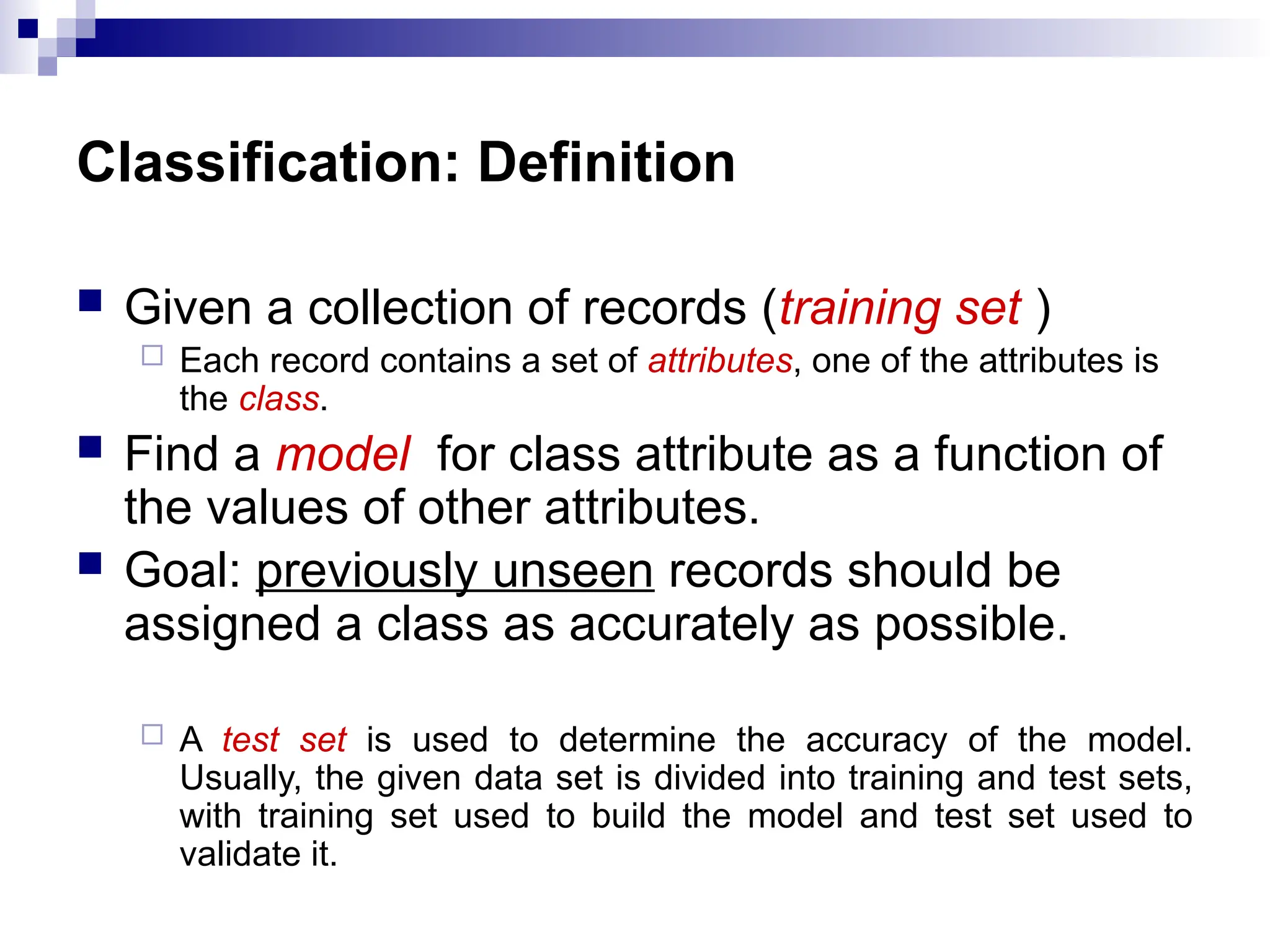 Classification: Definition

Given a collection of records (training set )

Each record contains a set of attributes, one of the attributes is the class.

Find a model for class attribute as a function of the values of other attributes.

Goal: previously unseen records should be assigned a class as accurately as possible.

A test set is used to determine the accuracy of the model. Usually, the given data set is divided into training and test sets, with training set used to build the model and test set used to validate it.